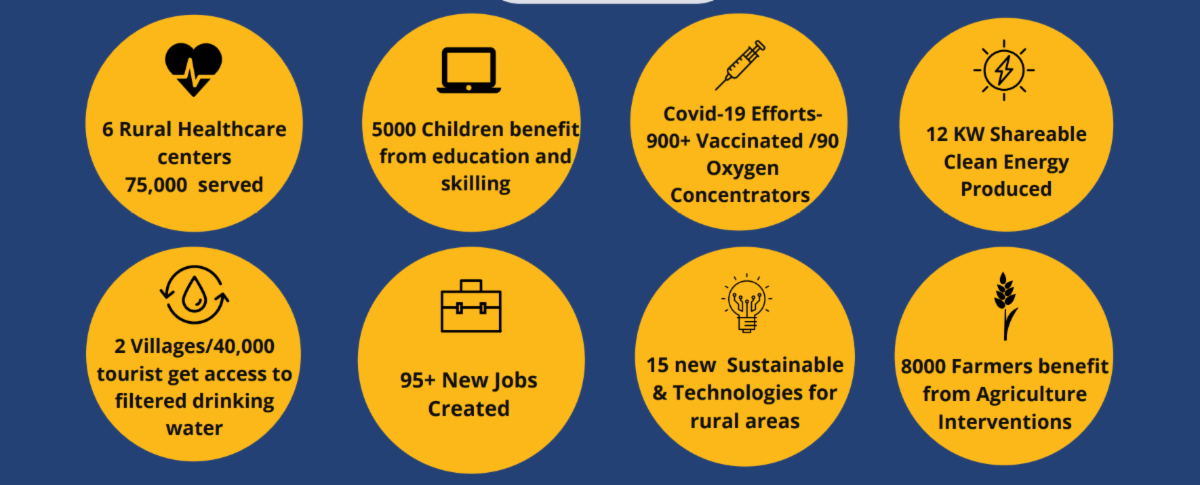 6 Rural Healthcare centers 75,000 served

5000 Children benefit from education and skilling

Covid-19 Efforts- 900+ Vaccinated /90 Oxygen Concentrators

12 KW Shareable Clean Energy Produced

2 Villages/40,000 tourist get access to filtered drinking water

95+ New Jobs Created

15 new Sustainable & Technologies for rural areas

8000 Farmers benefit from Agriculture Interventions